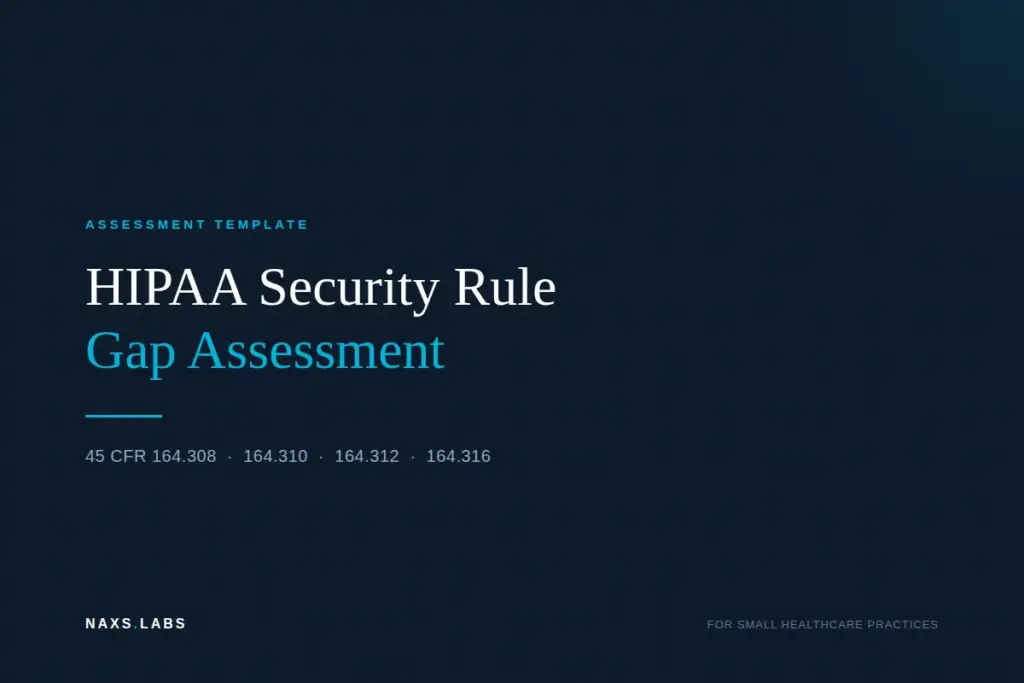 ASSESSMENT TEMPLATE

HIPAA Security Rule
Gap Assessment

45 CFR 164.308 · 164.310 · 164.312 · 164.316

NAXS.LABS

FOR SMALL HEALTHCARE PRACTICES